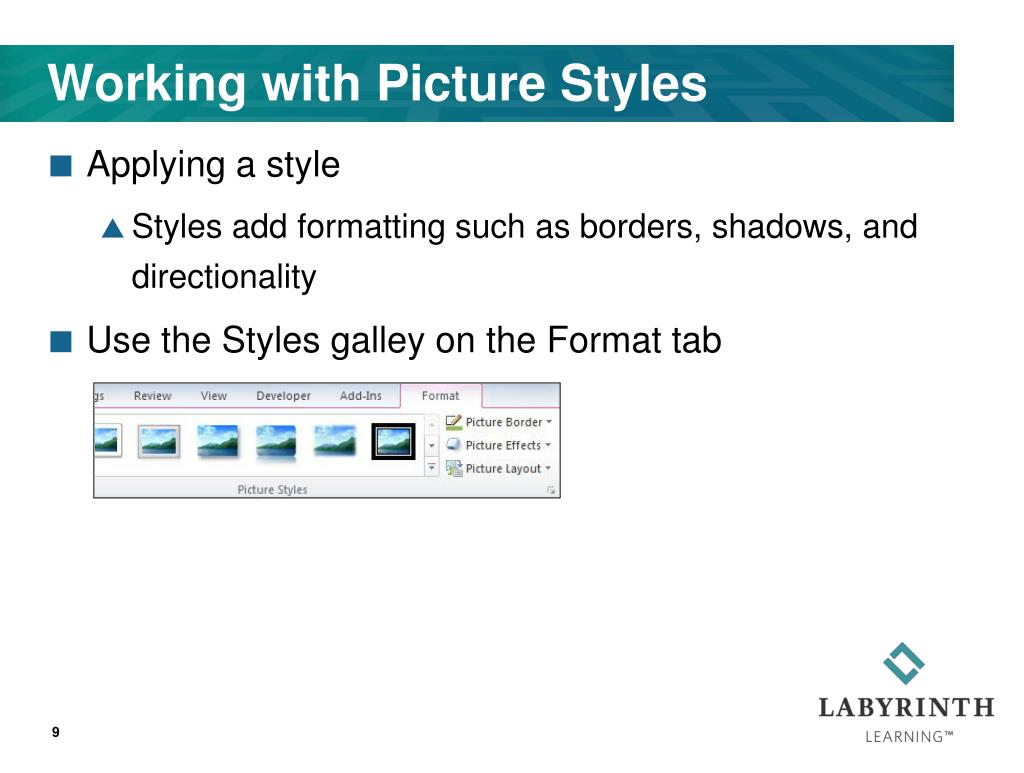 Working with Picture Styles

Applying a style

Styles add formatting such as borders, shadows, and directionality

Use the Styles galley on the Format tab

gs Review View Developer Add-Ins Format

Picture Border
Picture Effects
Picture Layout

Picture Styles

9

LABYRINTH
LEARNING™